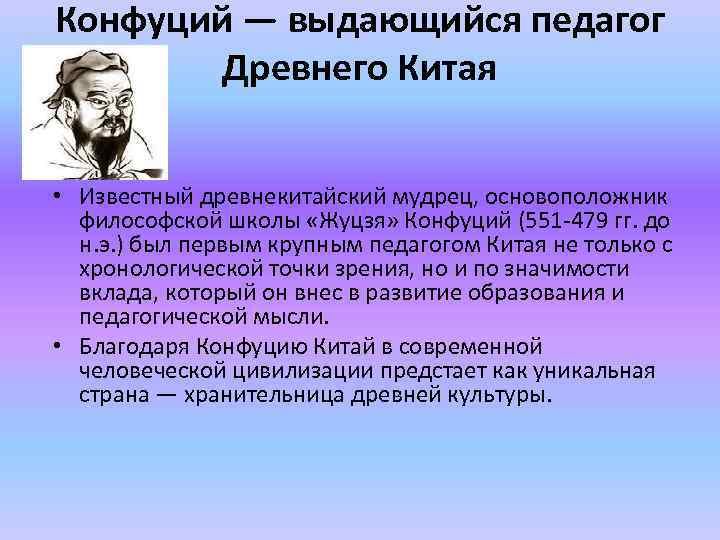 Конфуций — выдающийся педагог Древнего Китая

• Известный древнекитайский мудрец, основоположник философской школы «Жуцзя» Конфуций (551-479 гг. до н.э.) был первым крупным педагогом Китая не только с хронологической точки зрения, но и по значимости вклада, который он внес в развитие образования и педагогической мысли.
• Благодаря Конфуцию Китай в современной человеческой цивилизации предстает как уникальная страна — хранительница древней культуры.